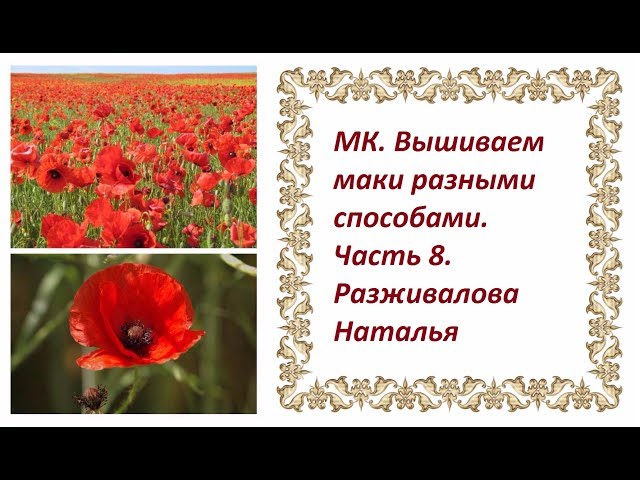 МК. Вышиваем маки разными способами. Часть 8. Разживалова Наталья